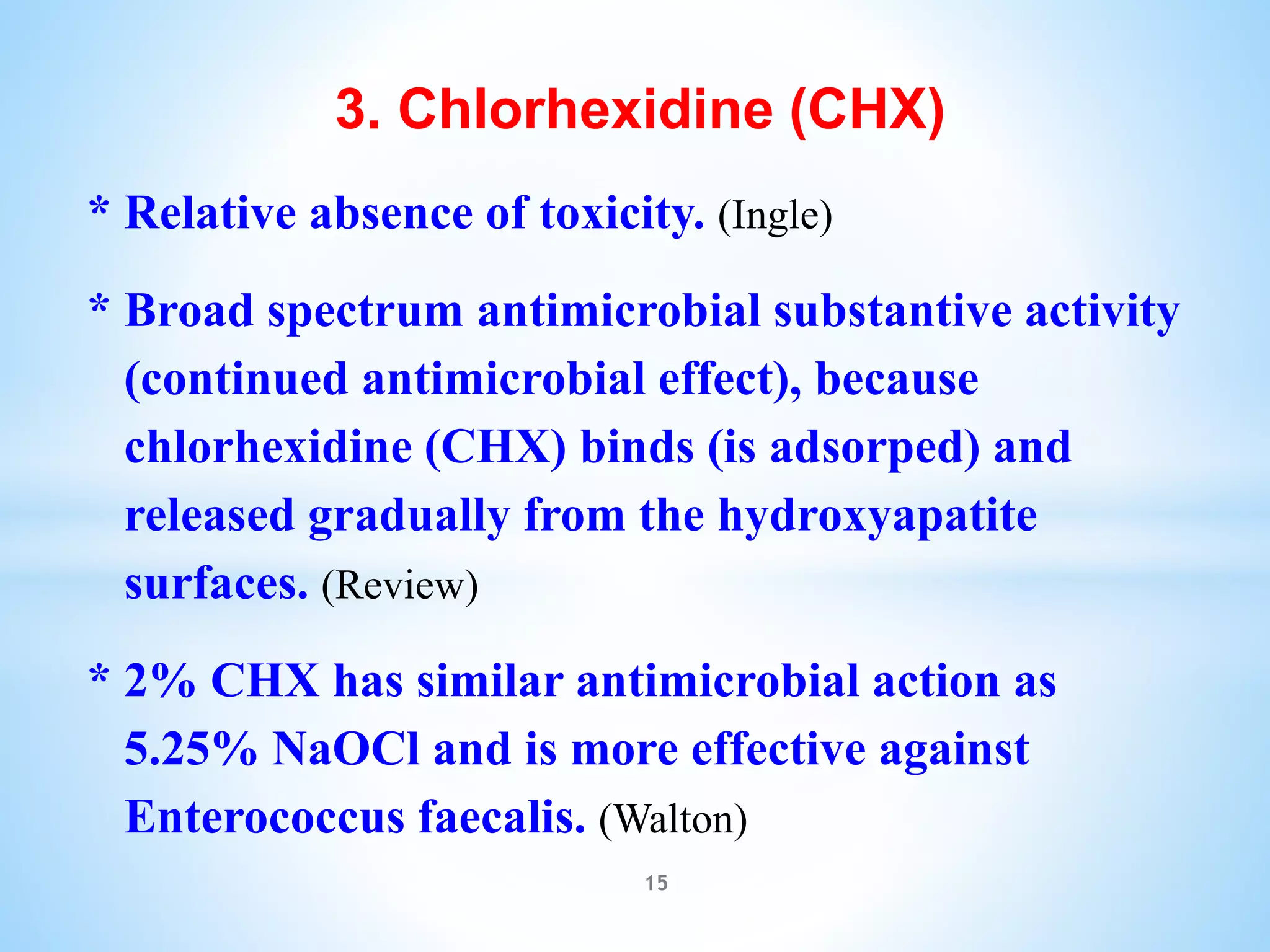 3. Chlorhexidine (CHX)

* Relative absence of toxicity. (Ingle)

* Broad spectrum antimicrobial substantive activity (continued antimicrobial effect), because chlorhexidine (CHX) binds (is adsorped) and released gradually from the hydroxyapatite surfaces. (Review)

* 2% CHX has similar antimicrobial action as 5.25% NaOCl and is more effective against Enterococcus faecalis. (Walton)

15